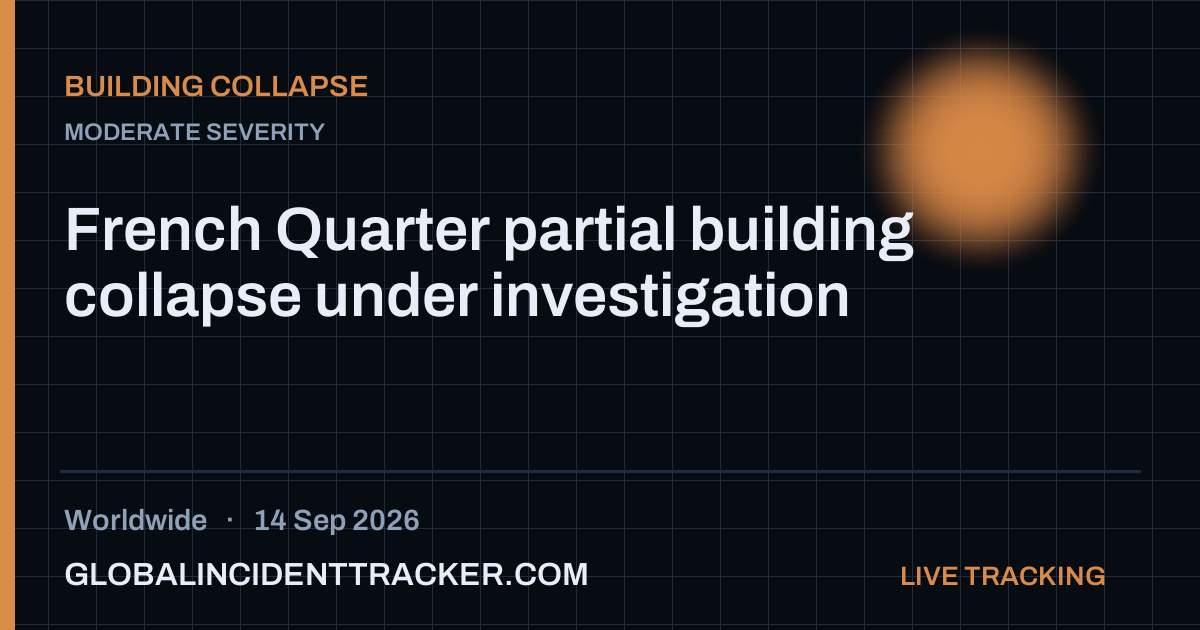 BUILDING COLLAPSE

MODERATE SEVERITY

French Quarter partial building collapse under investigation

Worldwide · 14 Sep 2026

GLOBALINCIDENTTRACKER.COM

LIVE TRACKING